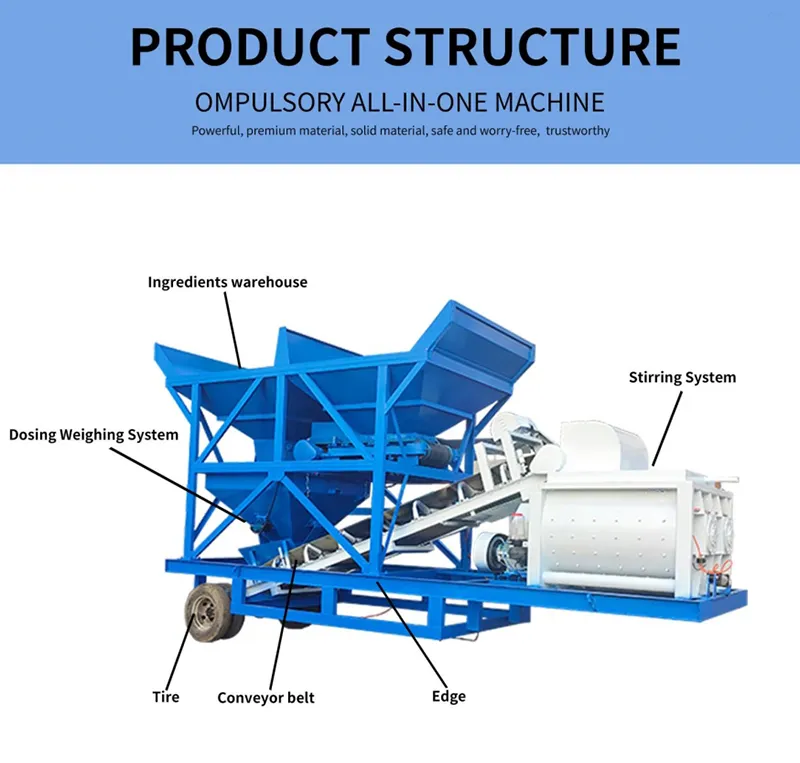 PRODUCT STRUCTURE

OMPULSORY ALL-IN-ONE MACHINE

Powerful, premium material, solid material, safe and worry-free, trustworthy

Ingredients warehouse

Stirring System

Dosing Weighing System

Tire

Conveyor belt

Edge